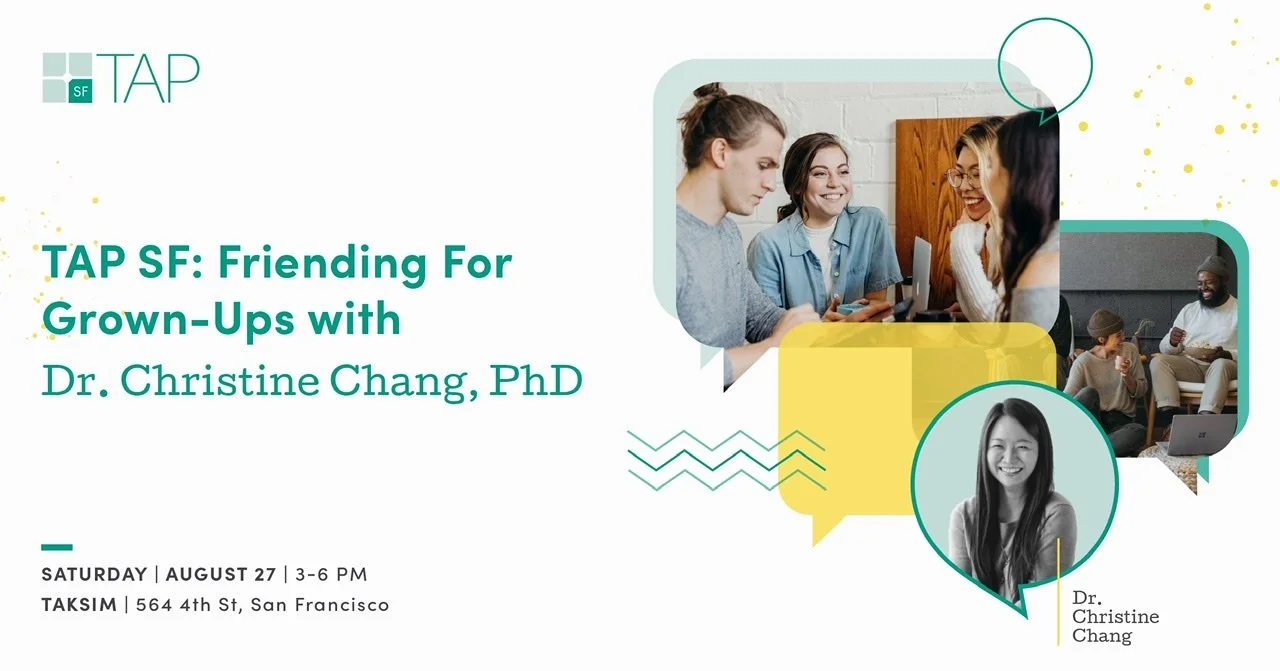 SF TAP

TAP SF: Friending For Grown-Ups with Dr. Christine Chang, PhD

SATURDAY | AUGUST 27 | 3-6 PM
TAKSIM | 564 4th St, San Francisco

Dr. Christine Chang